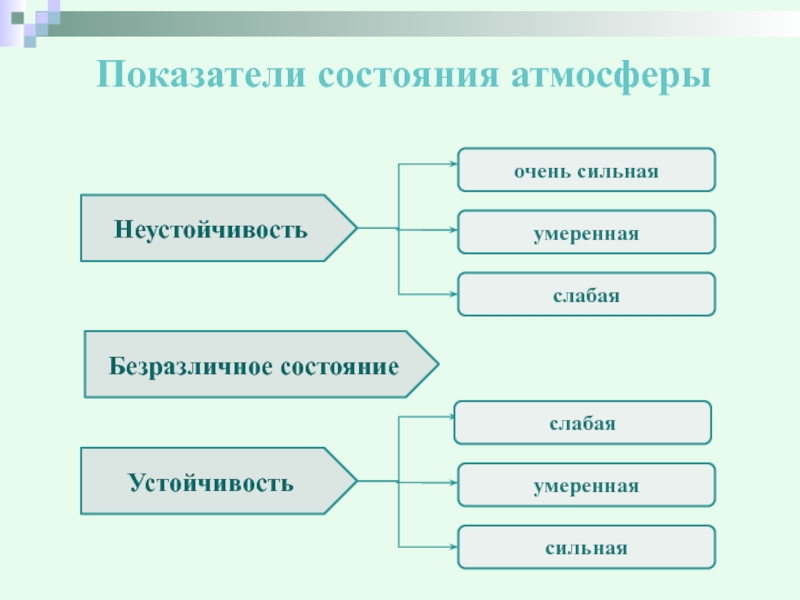 Показатели состояния атмосферы

Неустойчивость

очень сильная

умеренная

слабая

Безразличное состояние

Устойчивость

слабая

умеренная

сильная